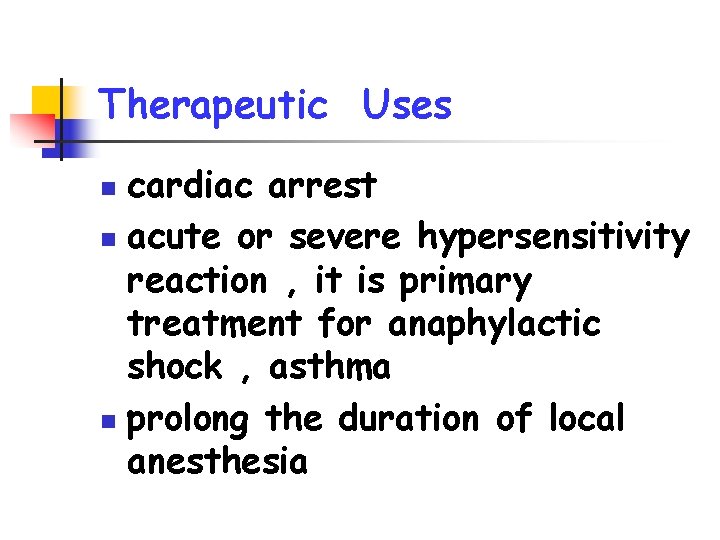 Therapeutic Uses

- cardiac arrest
- acute or severe hypersensitivity reaction , it is primary treatment for anaphylactic shock , asthma
- prolong the duration of local anesthesia